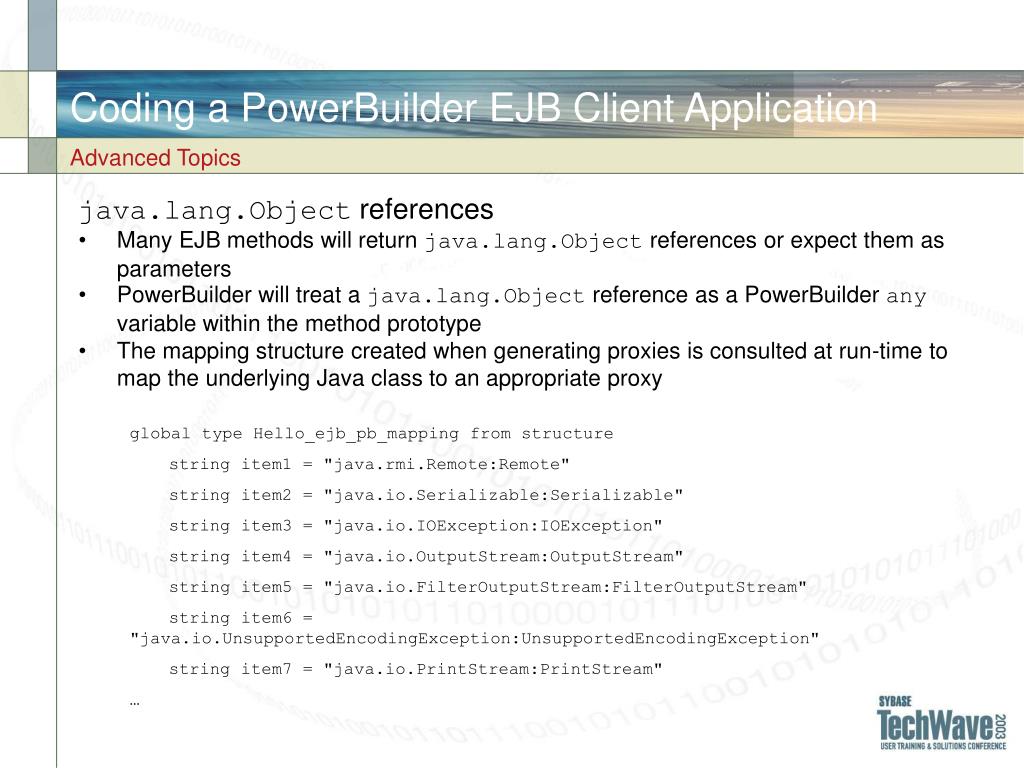 Coding a PowerBuilder EJB Client Application

Advanced Topics

java.lang.Object references

• Many EJB methods will return java.lang.Object references or expect them as parameters

• PowerBuilder will treat a java.lang.Object reference as a PowerBuilder any variable within the method prototype

• The mapping structure created when generating proxies is consulted at run-time to map the underlying Java class to an appropriate proxy

global type Hello_ejb_pb_mapping from structure

string item1 = "java.rmi.Remote:Remote"

string item2 = "java.io.Serializable:Serializable"

string item3 = "java.io.IOException:IOException"

string item4 = "java.io.OutputStream:OutputStream"

string item5 = "java.io.FilterOutputStream:FilterOutputStream"

string item6 = "java.io.UnsupportedEncodingException:UnsupportedEncodingException"

string item7 = "java.io.PrintStream:PrintStream"

…

SYBASE
TechWave 2003
USER TRAINING & SOLUTIONS CONFERENCE